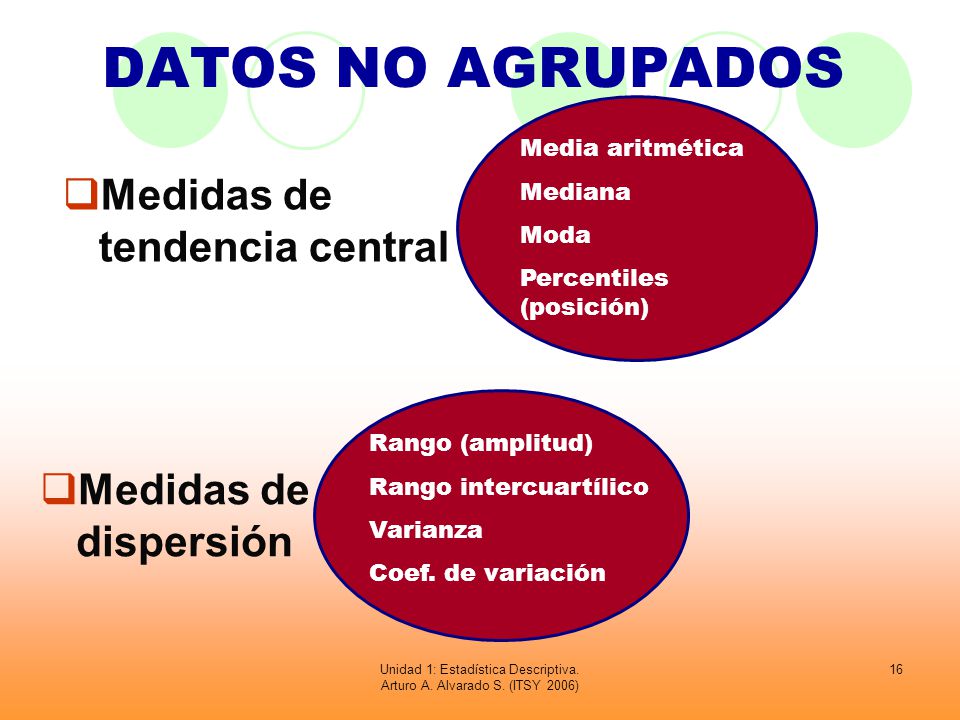 DATOS NO AGRUPADOS

❑Medidas de tendencia central

Media aritmética
Mediana
Moda
Percentiles (posición)

❑Medidas de dispersión

Rango (amplitud)
Rango intercuartílico
Varianza
Coef. de variación

Unidad 1: Estadística Descriptiva.
Arturo A. Alvarado S. (ITSY 2006)

16